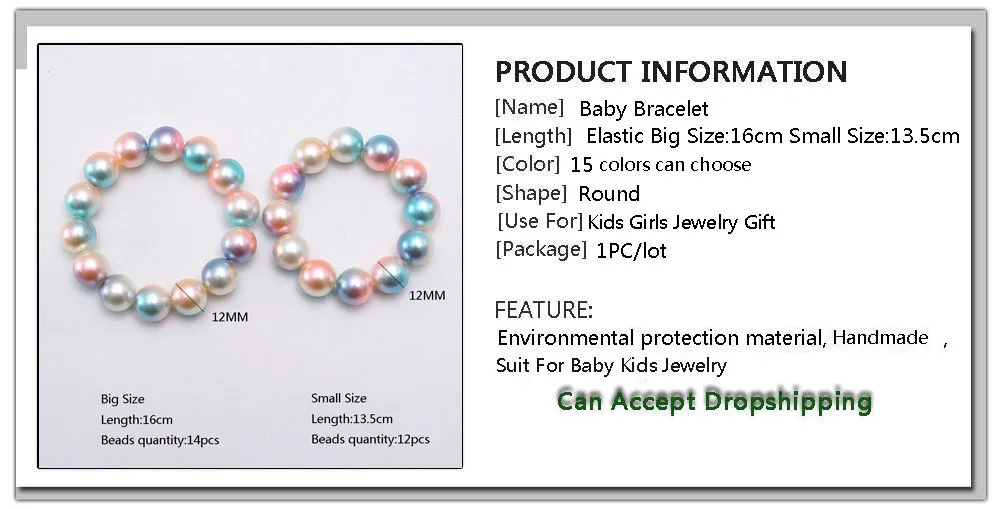 12MM

12MM

Big Size
Length:16cm
Beads quantity:14pcs

Small Size
Length:13.5cm
Beads quantity:12pcs

PRODUCT INFORMATION

[Name] Baby Bracelet
[Length] Elastic Big Size:16cm Small Size:13.5cm
[Color] 15 colors can choose
[Shape] Round
[Use For] Kids Girls Jewelry Gift
[Package] 1PC/lot

FEATURE:
Environmental protection material, Handmade ,
Suit For Baby Kids Jewelry

Can Accept Dropshipping